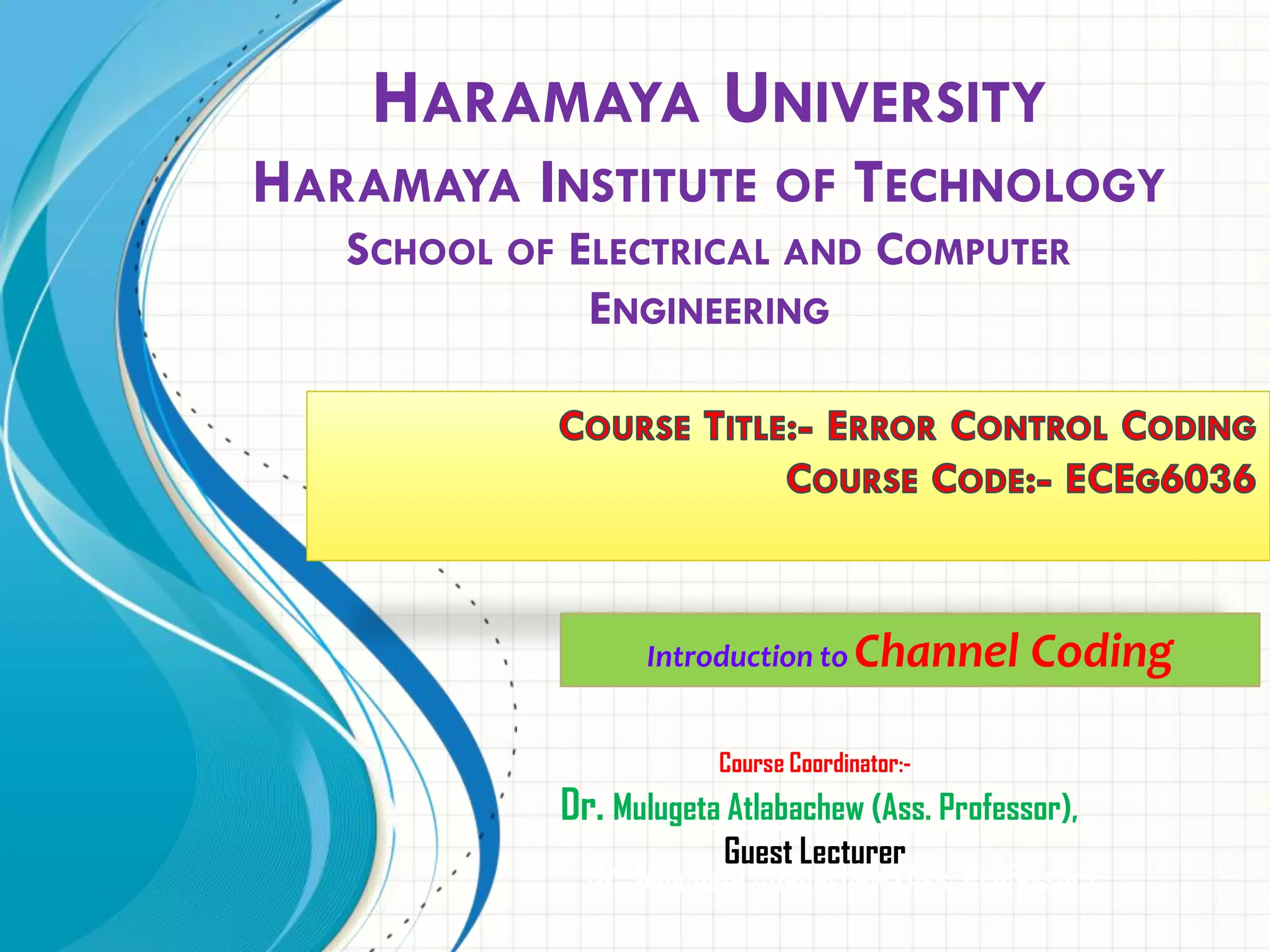 HARAMAYA UNIVERSITY
HARAMAYA INSTITUTE OF TECHNOLOGY
SCHOOL OF ELECTRICAL AND COMPUTER ENGINEERING

COURSE TITLE:- ERROR CONTROL CODING
COURSE CODE:- ECEG6036

Introduction to Channel Coding

Course Coordinator:-
Dr. Mulugeta Atlabachew (Ass. Professor),
Guest Lecturer